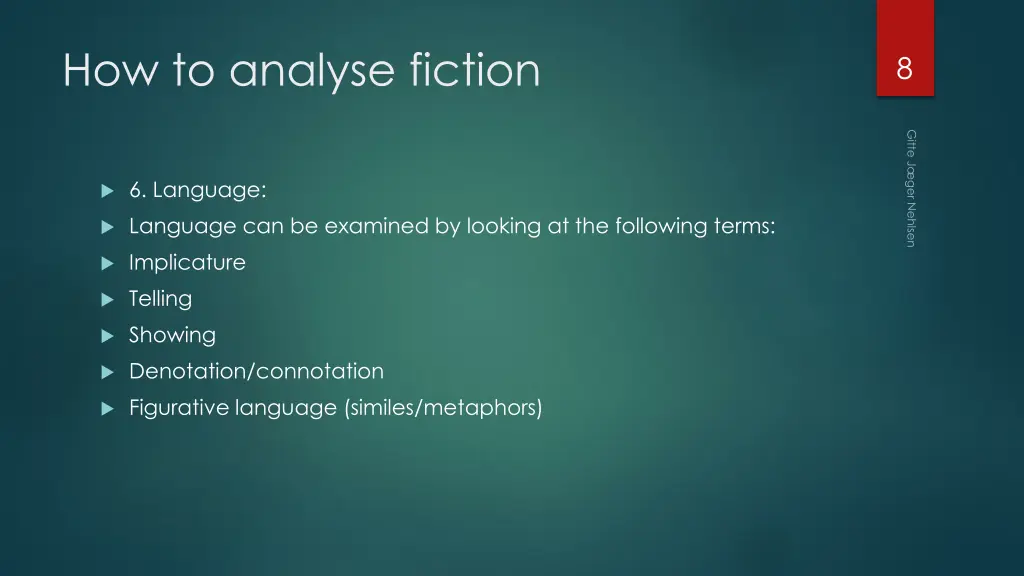 How to analyse fiction

8

Gitte Jæger Nehlsen

6. Language:

Language can be examined by looking at the following terms:

Implicature

Telling

Showing

Denotation/connotation

Figurative language (similes/metaphors)